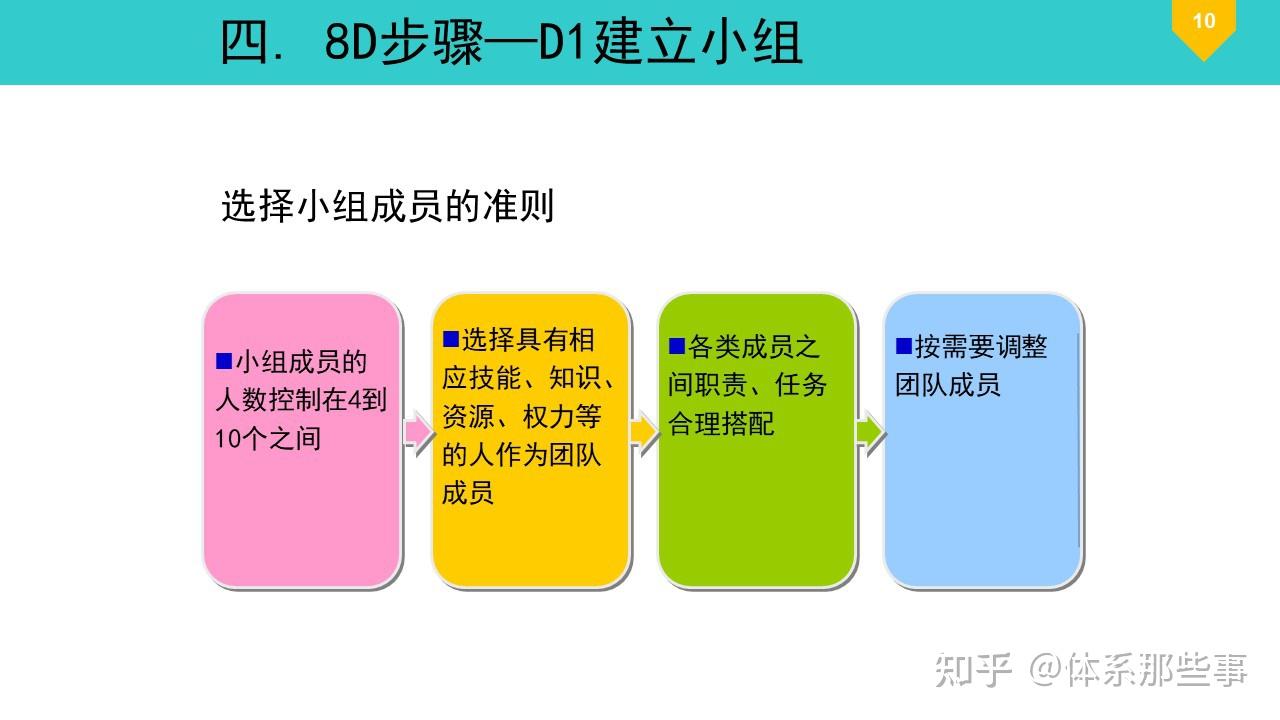 四. 8D步骤—D1建立小组

10

选择小组成员的准则

■小组成员的人数控制在4到10个之间

■选择具有相应技能、知识、资源、权力等的人作为团队成员

■各类成员之间职责、任务合理搭配

■按需要调整团队成员

知乎 @体系那些事